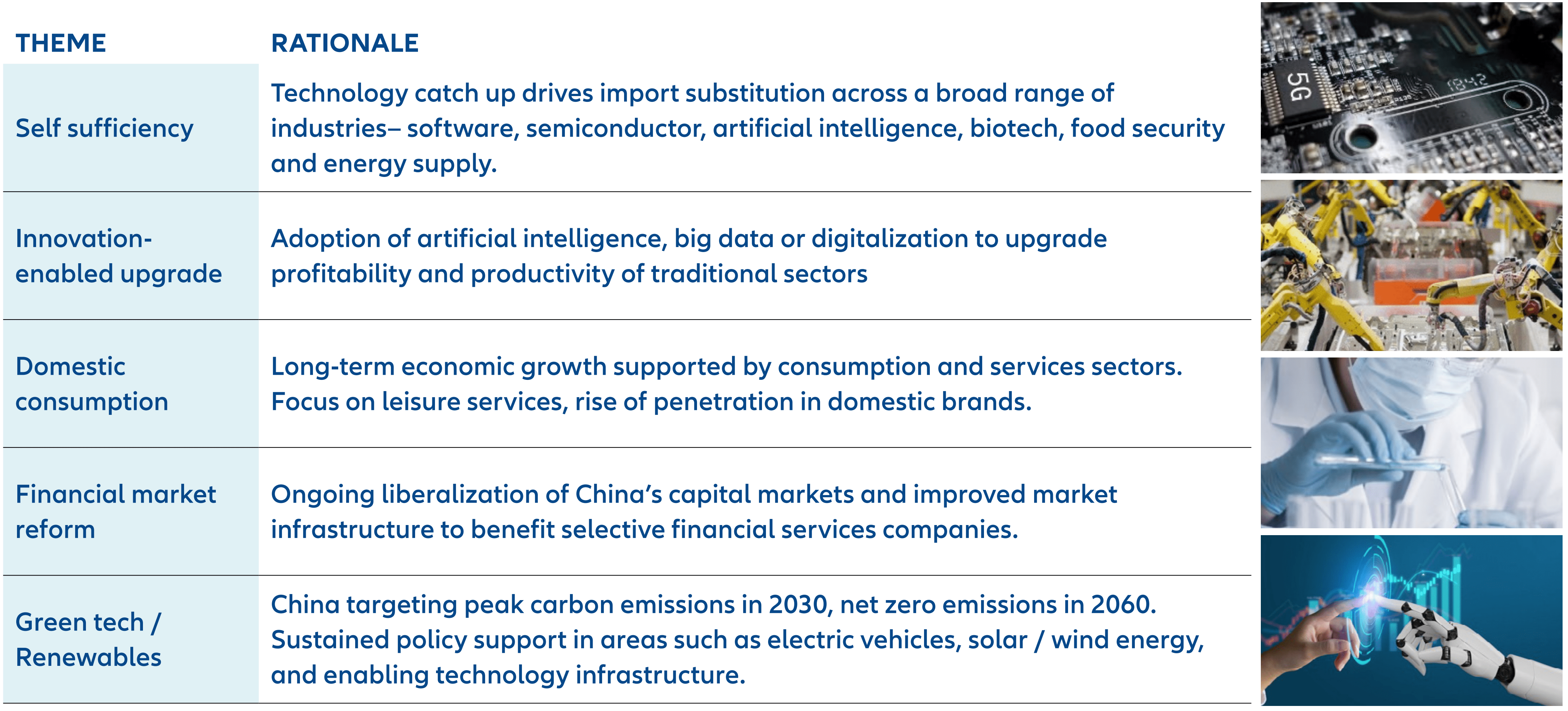 | THEME | RATIONALE |
|---|---|
| Self sufficiency | Technology catch up drives import substitution across a broad range of industries– software, semiconductor, artificial intelligence, biotech, food security and energy supply. |
| Innovation-enabled upgrade | Adoption of artificial intelligence, big data or digitalization to upgrade profitability and productivity of traditional sectors |
| Domestic consumption | Long-term economic growth supported by consumption and services sectors. Focus on leisure services, rise of penetration in domestic brands. |
| Financial market reform | Ongoing liberalization of China's capital markets and improved market infrastructure to benefit selective financial services companies. |
| Green tech / Renewables | China targeting peak carbon emissions in 2030, net zero emissions in 2060. Sustained policy support in areas such as electric vehicles, solar / wind energy, and enabling technology infrastructure. |

5G
1842